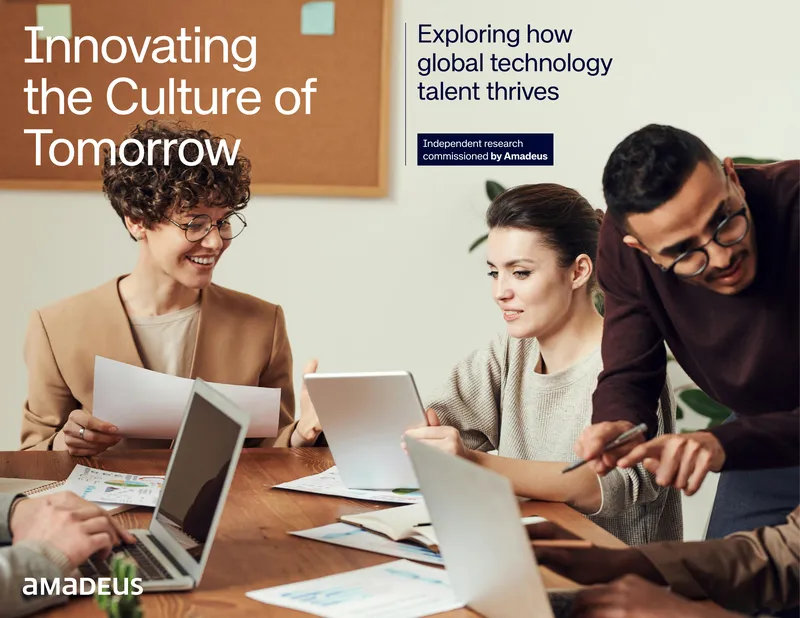 Innovating the Culture of Tomorrow

Exploring how global technology talent thrives

Independent research commissioned by Amadeus

amadeus